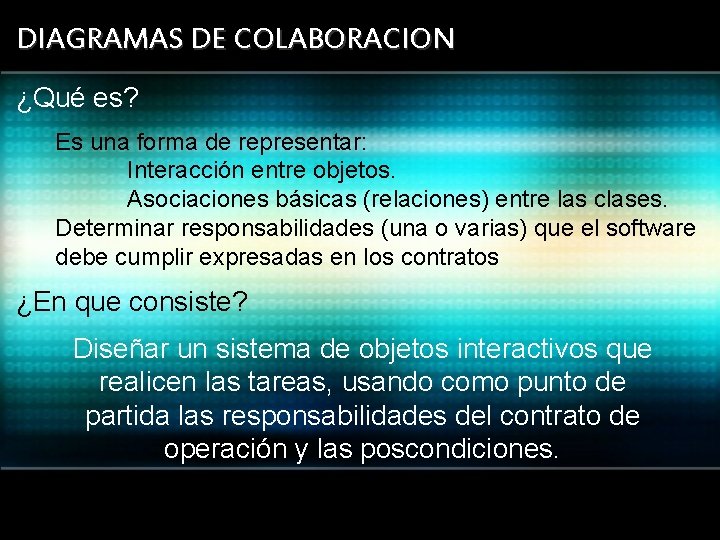 DIAGRAMAS DE COLABORACION

¿Qué es?

Es una forma de representar:

Interacción entre objetos.

Asociaciones básicas (relaciones) entre las clases.

Determinar responsabilidades (una o varias) que el software debe cumplir expresadas en los contratos

¿En que consiste?

Diseñar un sistema de objetos interactivos que realicen las tareas, usando como punto de partida las responsabilidades del contrato de operación y las poscondiciones.